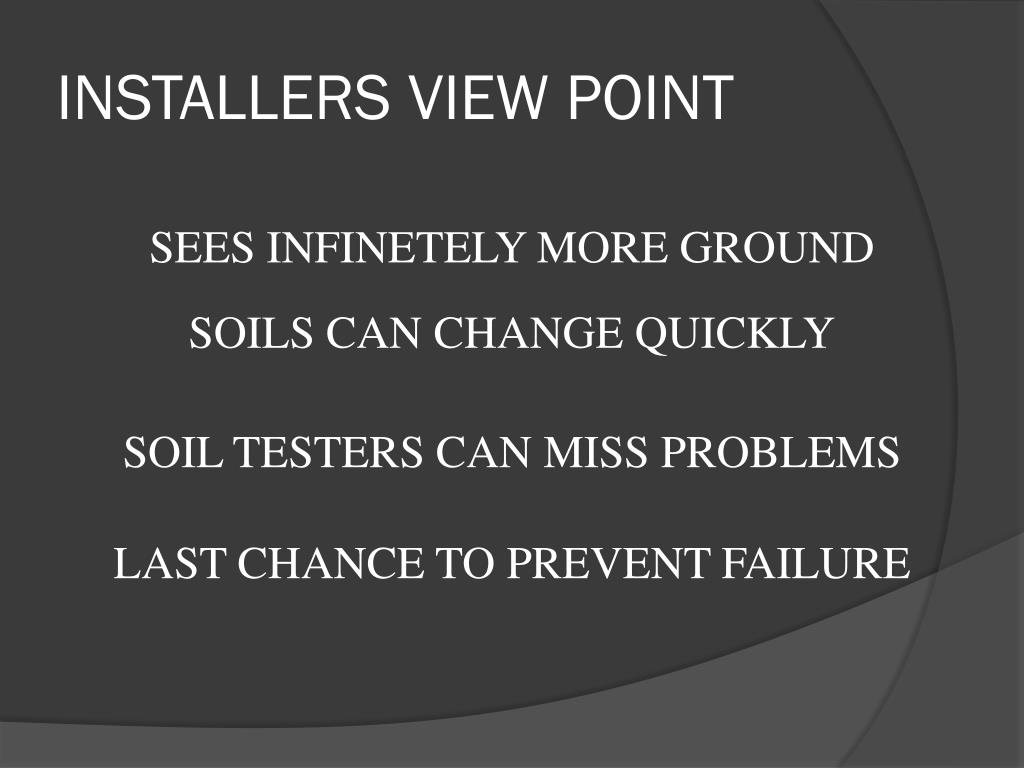 INSTALLERS VIEW POINT

SEES INFINETELY MORE GROUND

SOILS CAN CHANGE QUICKLY

SOIL TESTERS CAN MISS PROBLEMS

LAST CHANCE TO PREVENT FAILURE